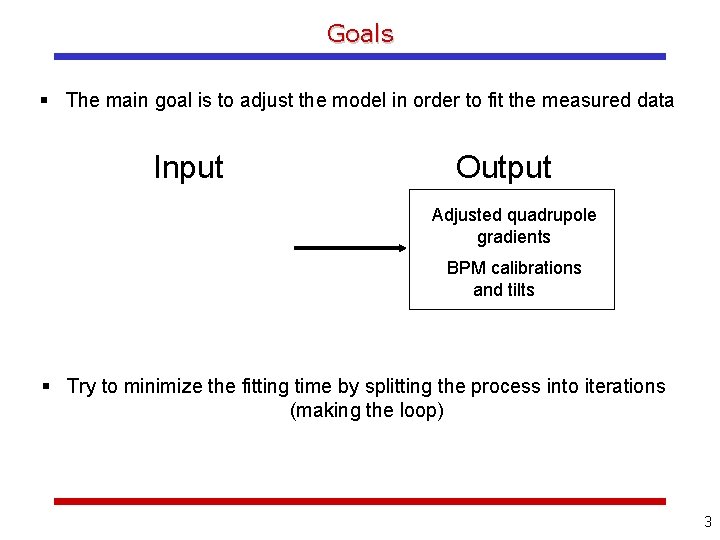 Goals

▪ The main goal is to adjust the model in order to fit the measured data

Input

Output

Adjusted quadrupole gradients

BPM calibrations and tilts

▪ Try to minimize the fitting time by splitting the process into iterations (making the loop)

3